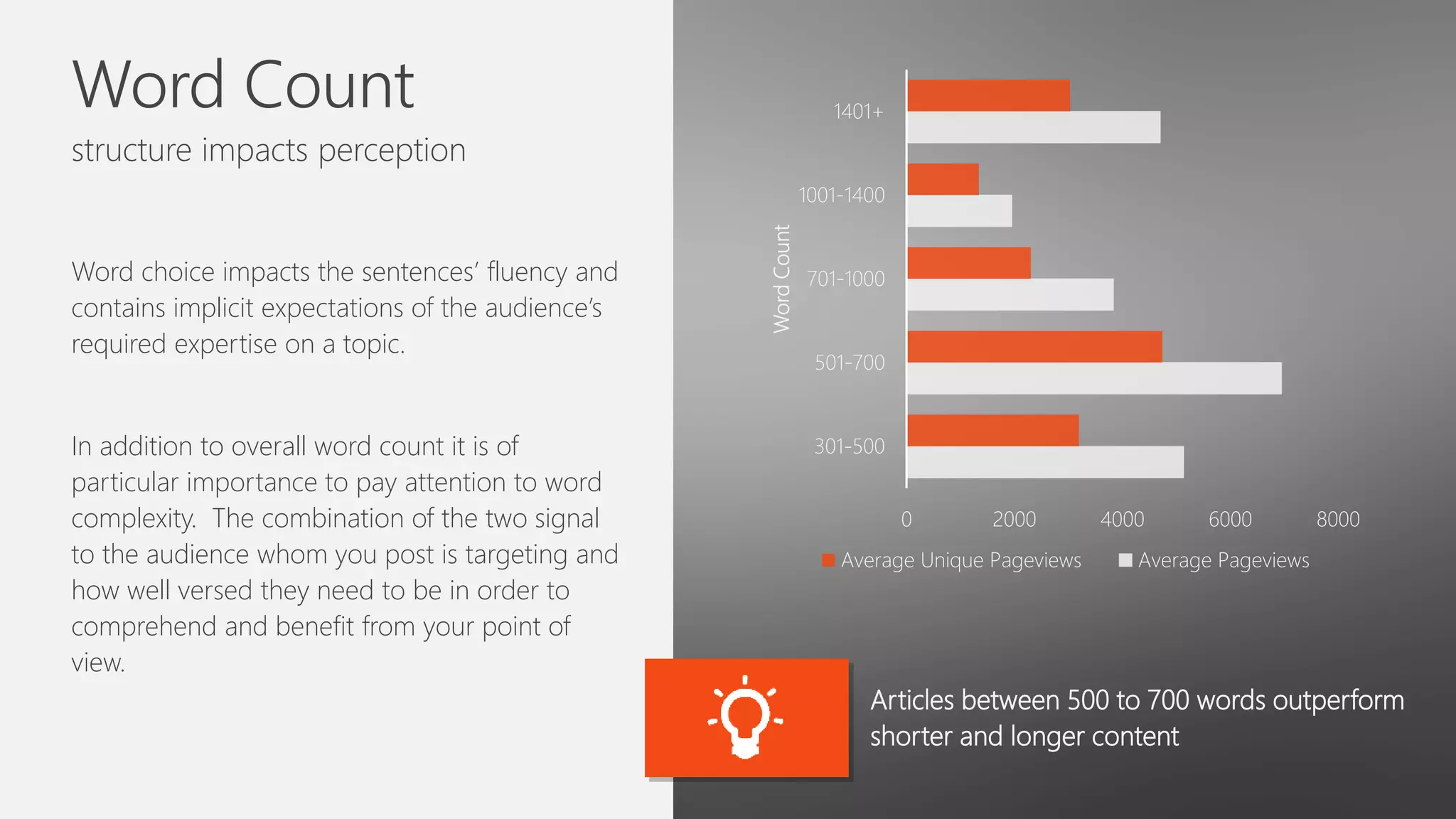 Word Count

structure impacts perception

Word choice impacts the sentences' fluency and contains implicit expectations of the audience's required expertise on a topic.

In addition to overall word count it is of particular importance to pay attention to word complexity.  The combination of the two signal to the audience whom you post is targeting and how well versed they need to be in order to comprehend and benefit from your point of view.

Word Count

1401+

1001-1400

701-1000

501-700

301-500

0 2000 4000 6000 8000

Average Unique Pageviews  Average Pageviews

Articles between 500 to 700 words outperform shorter and longer content